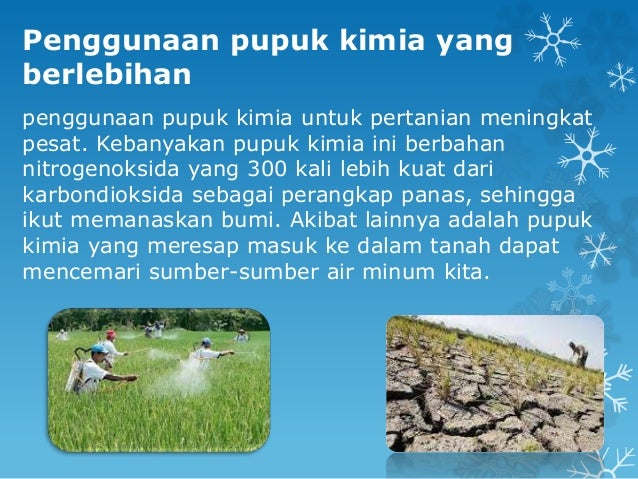 Penggunaan pupuk kimia yang berlebihan

penggunaan pupuk kimia untuk pertanian meningkat pesat. Kebanyakan pupuk kimia ini berbahan nitrogenoksida yang 300 kali lebih kuat dari karbondioksida sebagai perangkap panas, sehingga ikut memanaskan bumi. Akibat lainnya adalah pupuk kimia yang meresap masuk ke dalam tanah dapat mencemari sumber-sumber air minum kita.